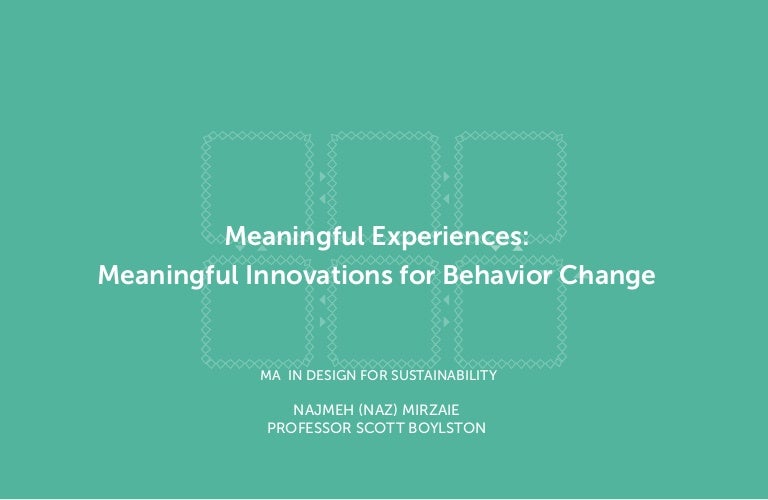 Meaningful Experiences:
Meaningful Innovations for Behavior Change

MA IN DESIGN FOR SUSTAINABILITY

NAJMEH (NAZ) MIRZAIE
PROFESSOR SCOTT BOYLSTON